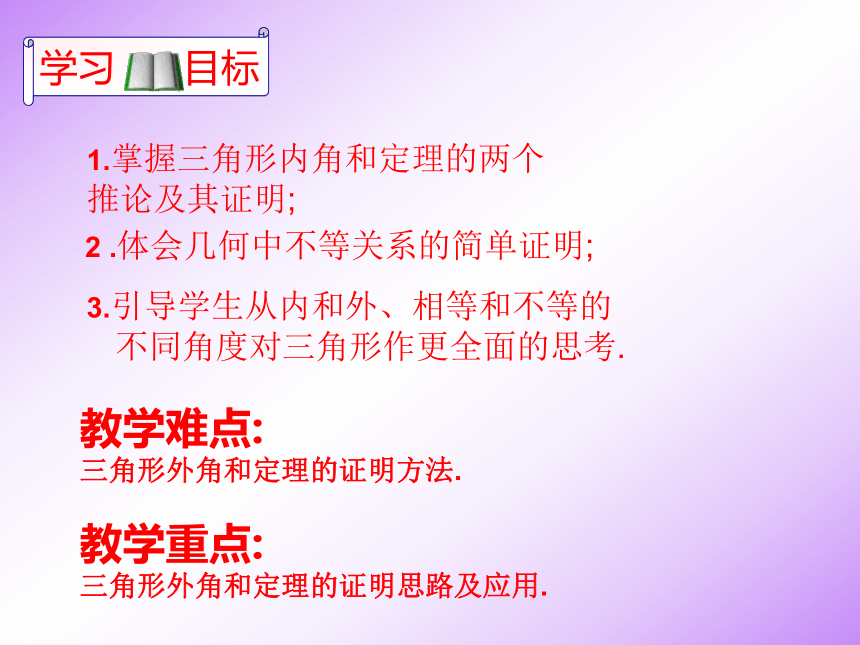 学习 目标

1.掌握三角形内角和定理的两个推论及其证明;

2 .体会几何中不等关系的简单证明;

3.引导学生从内和外、相等和不等的不同角度对三角形作更全面的思考.

教学难点:
三角形外角和定理的证明方法.

教学重点:
三角形外角和定理的证明思路及应用.